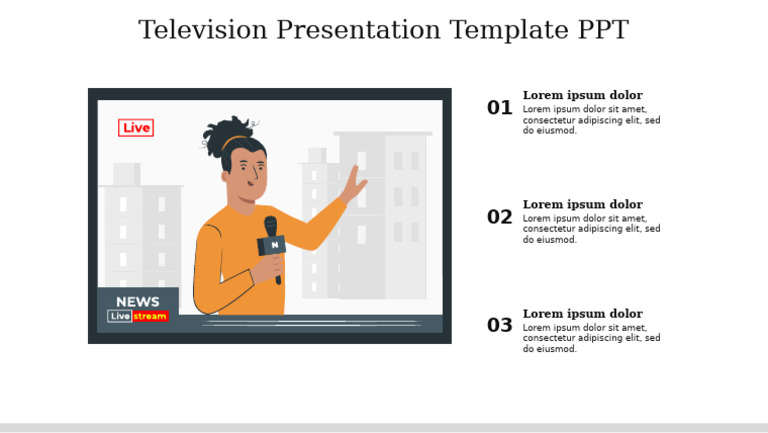 Television Presentation Template PPT

Live

N

NEWS
Live stream

01 Lorem ipsum dolor
Lorem ipsum dolor sit amet, consectetur adipiscing elit, sed do eiusmod.

02 Lorem ipsum dolor
Lorem ipsum dolor sit amet, consectetur adipiscing elit, sed do eiusmod.

03 Lorem ipsum dolor
Lorem ipsum dolor sit amet, consectetur adipiscing elit, sed do eiusmod.